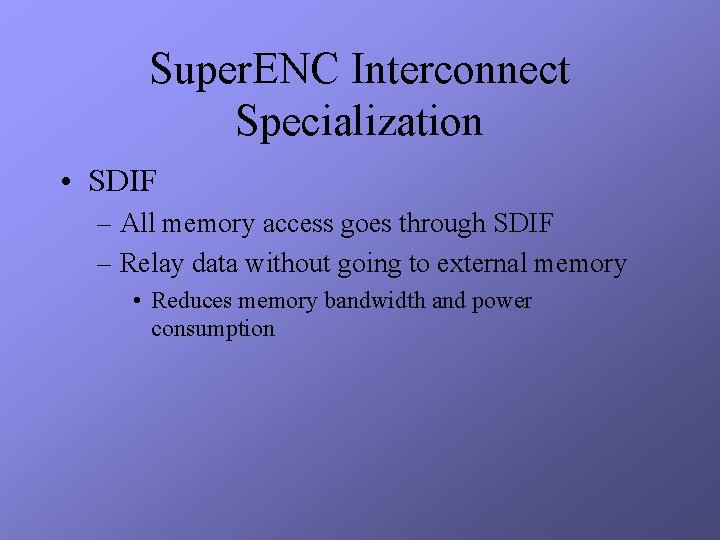 SuperENC Interconnect Specialization

• SDIF

– All memory access goes through SDIF

– Relay data without going to external memory

• Reduces memory bandwidth and power consumption